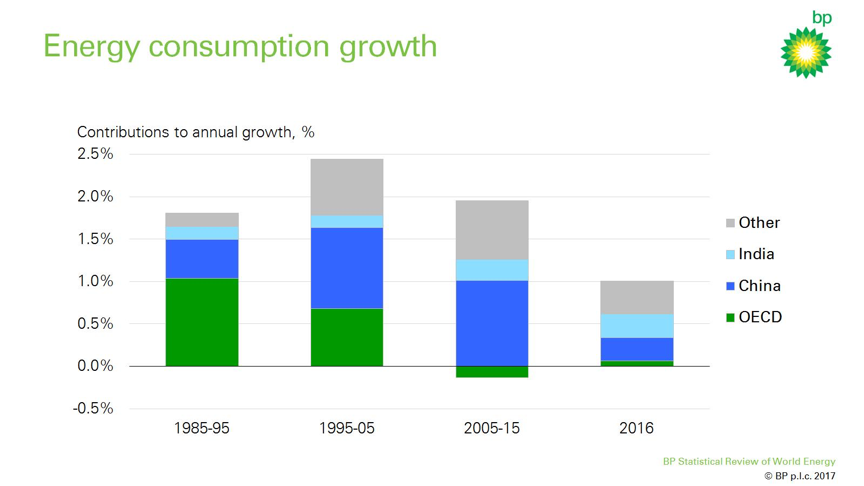 Energy consumption growth

bp

Contributions to annual growth, %

2.5%
2.0%
1.5%
1.0%
0.5%
0.0%
-0.5%

1985-95
1995-05
2005-15
2016

Other
India
China
OECD

BP Statistical Review of World Energy
© BP p.l.c. 2017